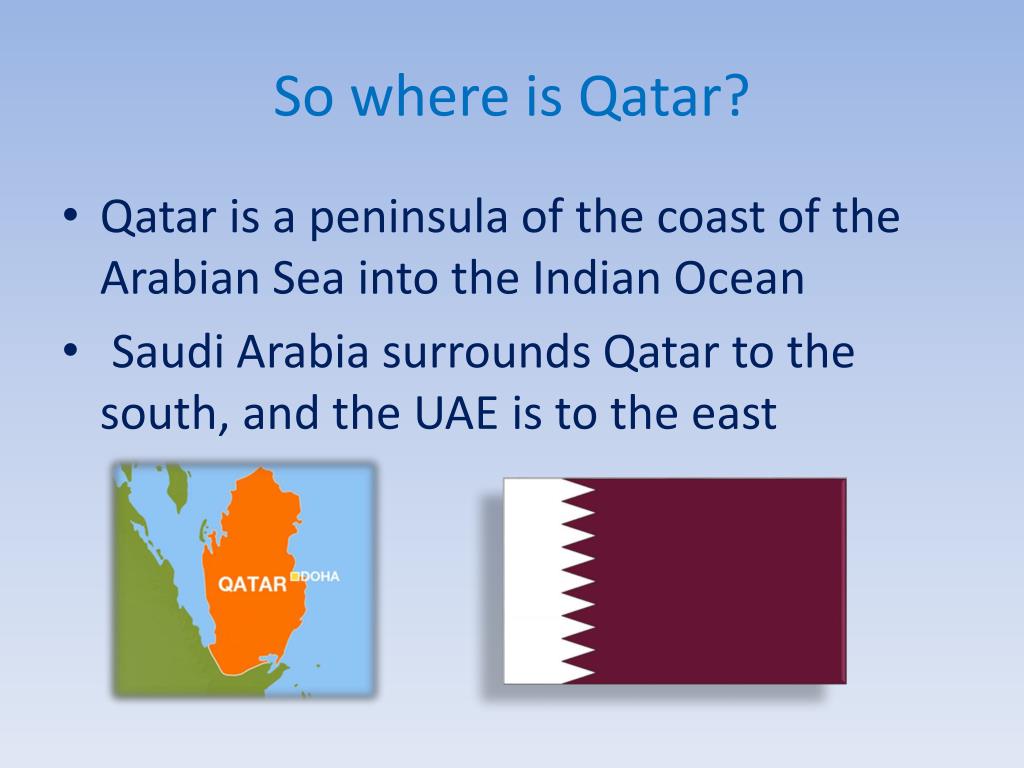 So where is Qatar?

• Qatar is a peninsula of the coast of the Arabian Sea into the Indian Ocean

• Saudi Arabia surrounds Qatar to the south, and the UAE is to the east

QATAR
DOHA